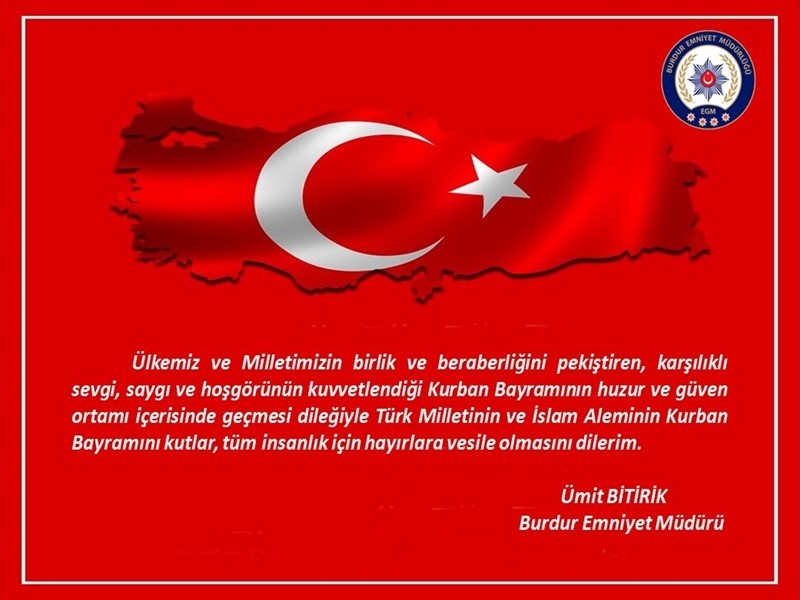 BURDUR EMNİYET MÜDÜRLÜĞÜ
EGM

Ülkemiz ve Milletimizin birlik ve beraberliğini pekiştiren, karşılıklı sevgi, saygı ve hoşgörünün kuvvetlendiği Kurban Bayramının huzur ve güven ortamı içerisinde geçmesi dileğiyle Türk Milletinin ve İslam Aleminin Kurban Bayramını kutlar, tüm insanlık için hayırlara vesile olmasını dilerim.

Ümit BİTİRİK
Burdur Emniyet Müdürü